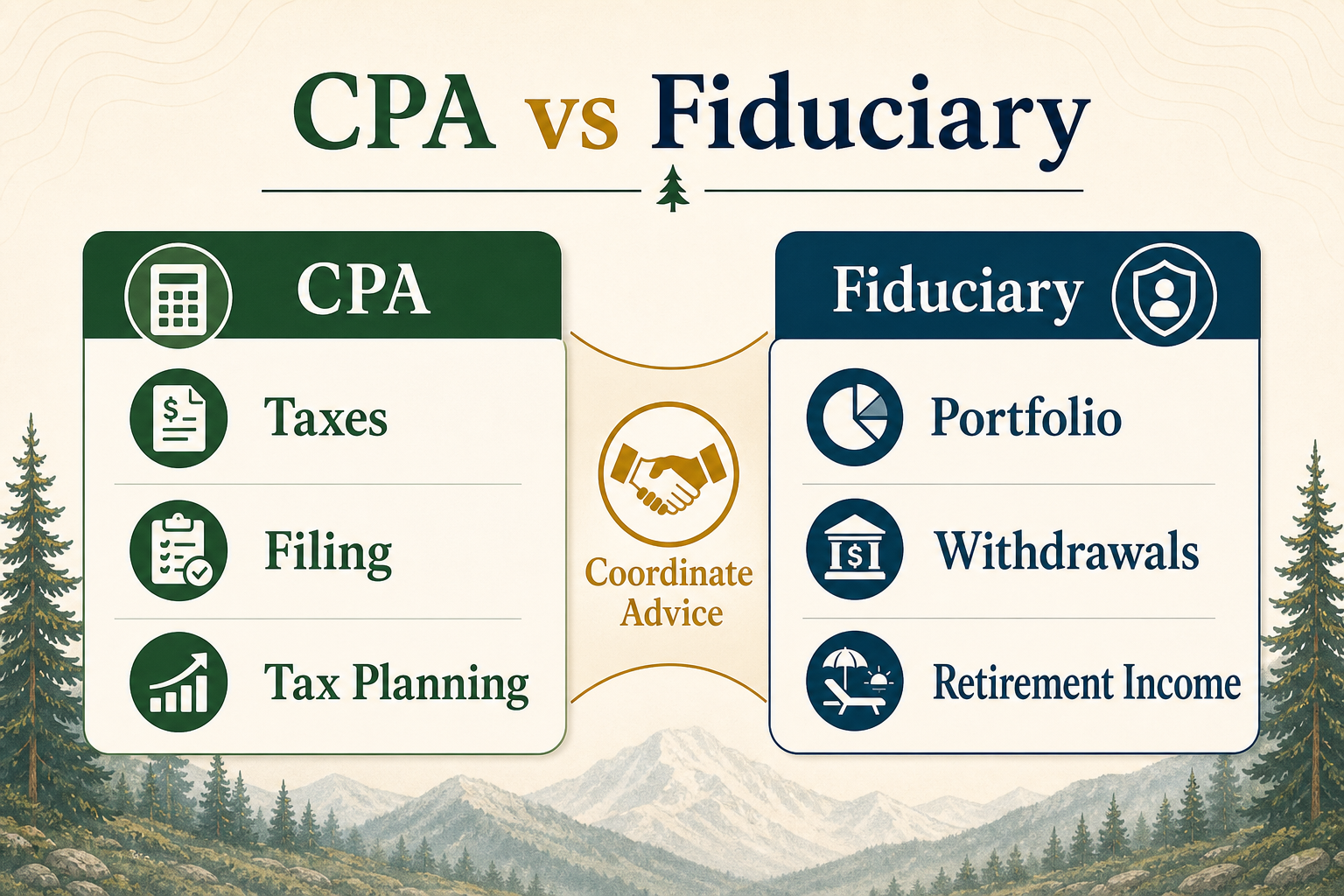 CPA vs Fiduciary

CPA

Taxes

Filing

Tax Planning

Coordinate Advice

Fiduciary

Portfolio

Withdrawals

Retirement Income